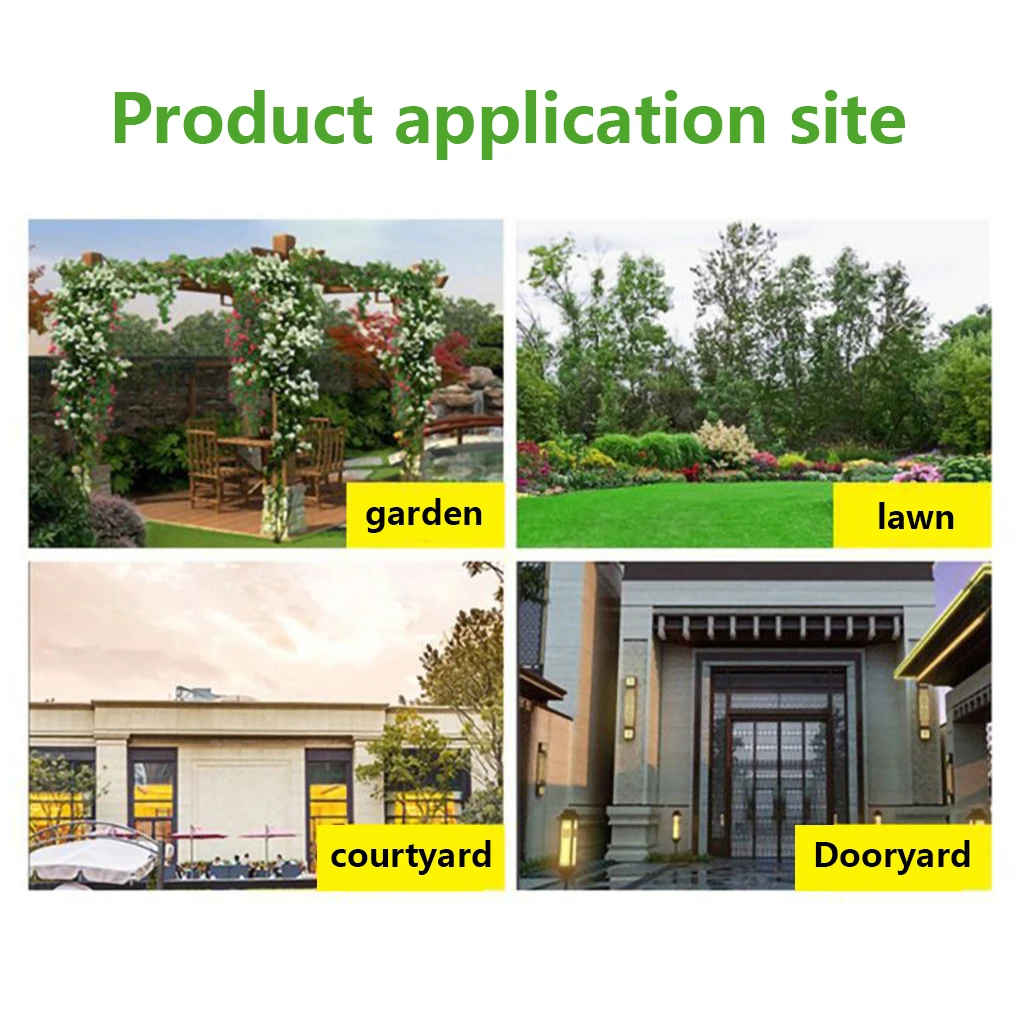 Product application site

garden

lawn

courtyard

Dooryard